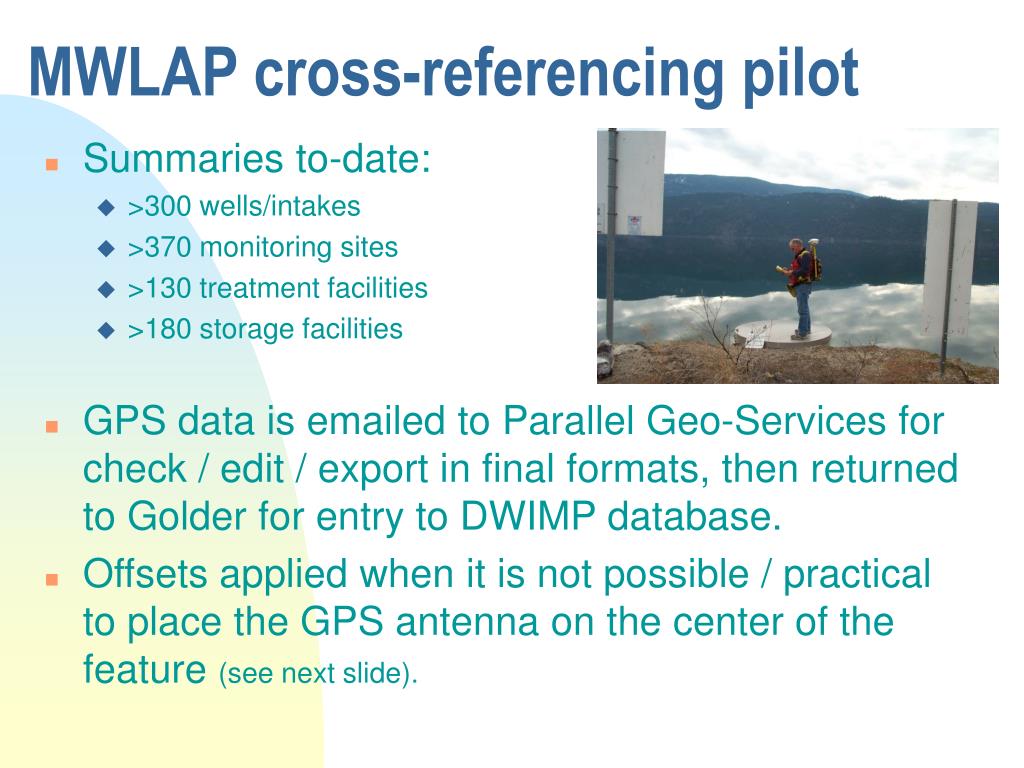 MWLAP cross-referencing pilot

Summaries to-date:

>300 wells/intakes

>370 monitoring sites

>130 treatment facilities

>180 storage facilities

GPS data is emailed to Parallel Geo-Services for check / edit / export in final formats, then returned to Golder for entry to DWIMP database.

Offsets applied when it is not possible / practical to place the GPS antenna on the center of the feature (see next slide).